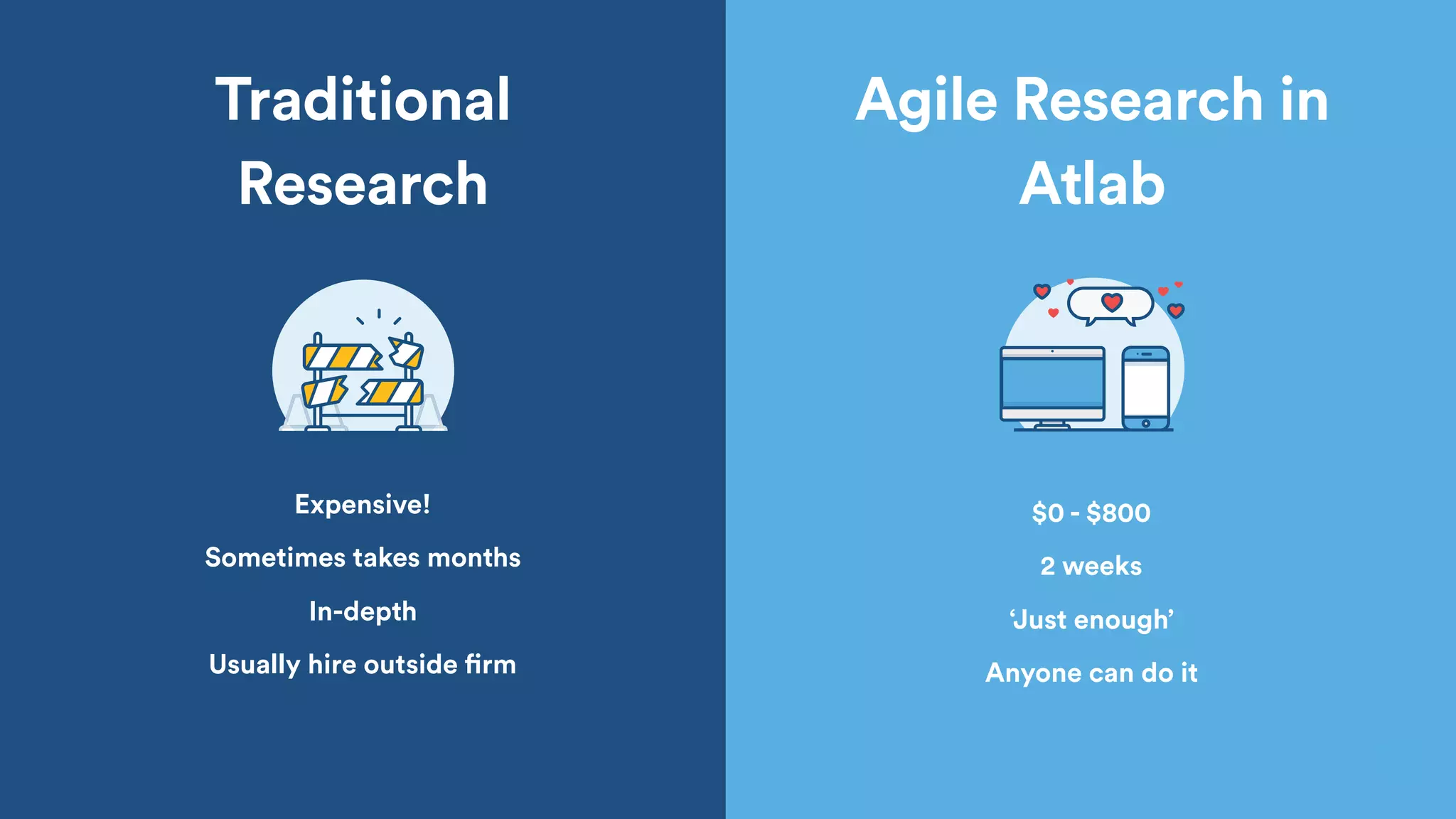 Traditional Research

Expensive!

Sometimes takes months

In-depth

Usually hire outside firm

Agile Research in Atlab

\$0 - \$800

2 weeks

‘Just enough’

Anyone can do it